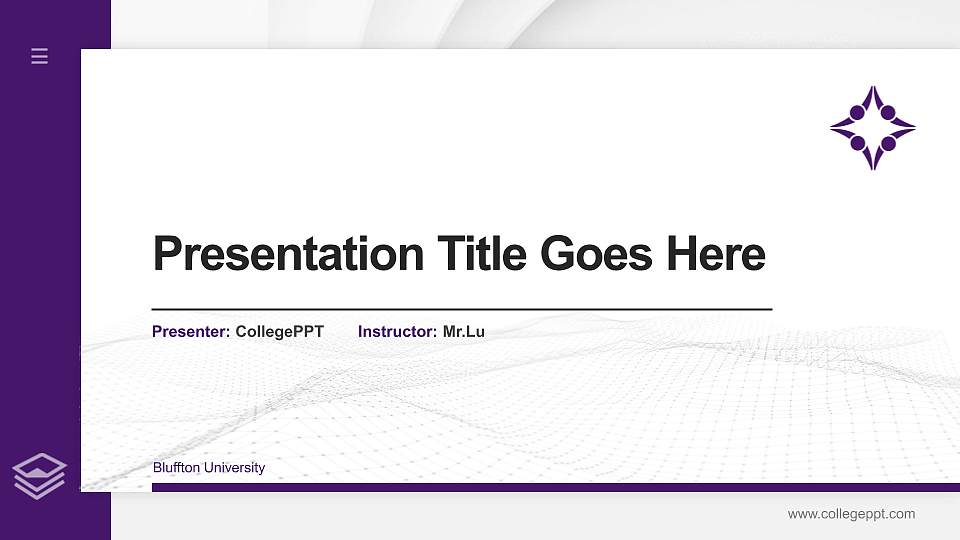 Presentation Title Goes Here

Presenter: CollegePPT Instructor: Mr.Lu

Bluffton University

www.collegeppt.com